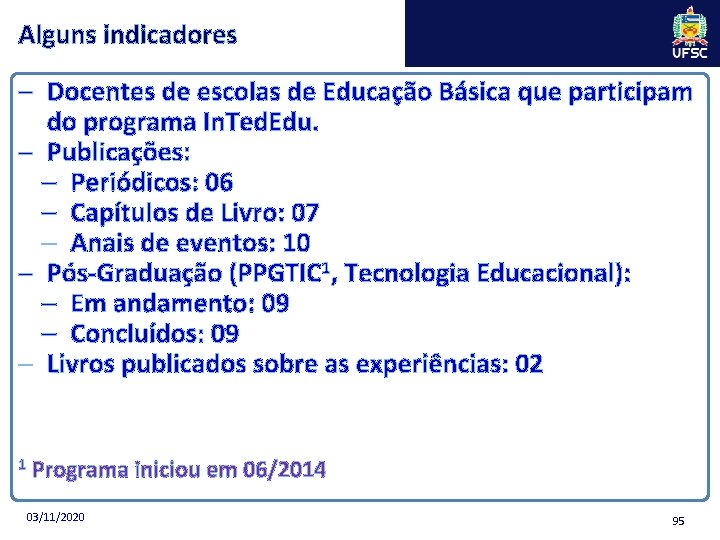 Alguns indicadores

UFSC

– Docentes de escolas de Educação Básica que participam do programa InTedEdu.
– Publicações:
– Periódicos: 06
– Capítulos de Livro: 07
– Anais de eventos: 10
– Pós-Graduação (PPGTIC$^1$, Tecnologia Educacional):
– Em andamento: 09
– Concluídos: 09
– Livros publicados sobre as experiências: 02

$^1$ Programa iniciou em 06/2014

03/11/2020

95